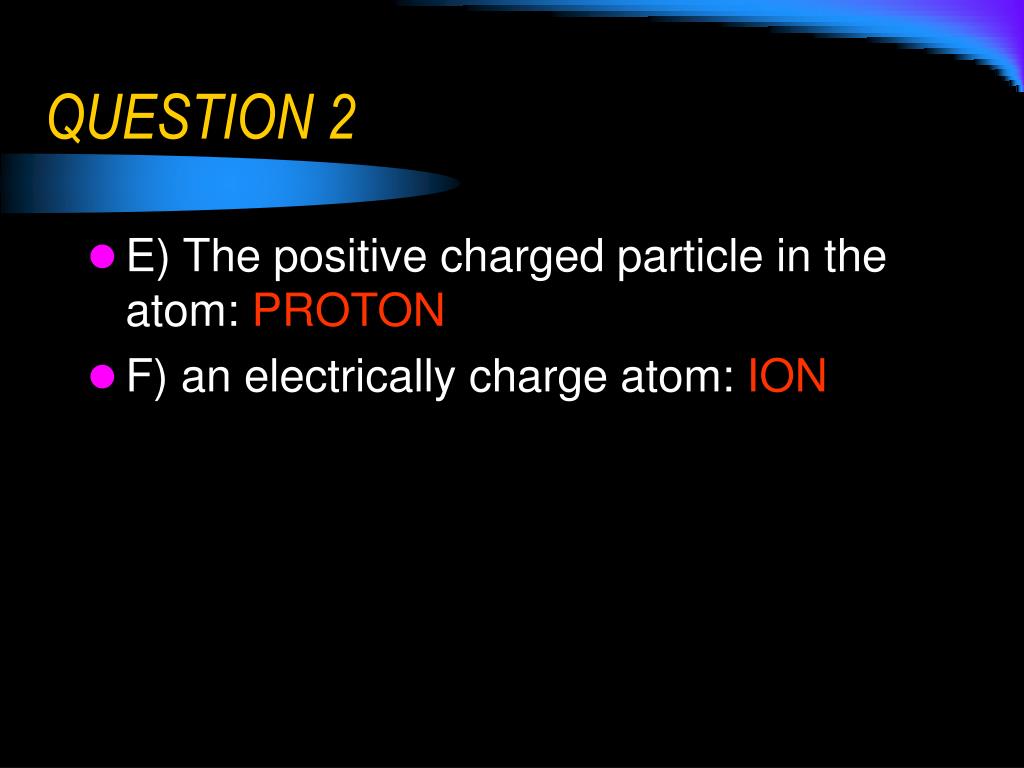 QUESTION 2

E) The positive charged particle in the atom: PROTON

F) an electrically charge atom: ION